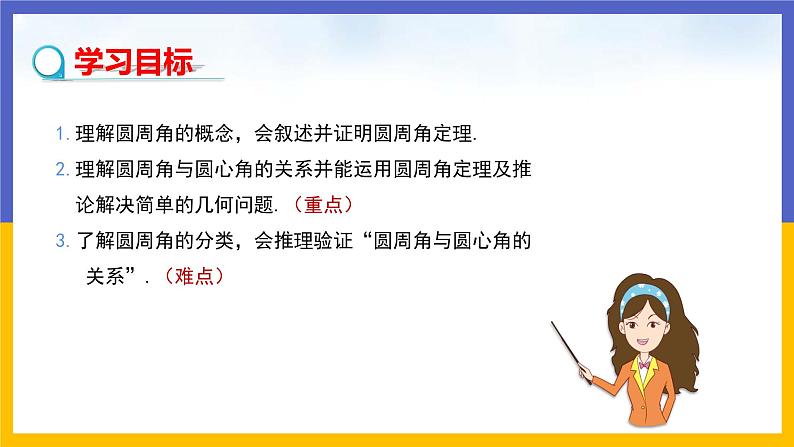 学习目标

1. 理解圆周角的概念，会叙述并证明圆周角定理.

2. 理解圆周角与圆心角的关系并能运用圆周角定理及推论解决简单的几何问题.（重点）

3. 了解圆周角的分类，会推理验证“圆周角与圆心角的关系”.（难点）